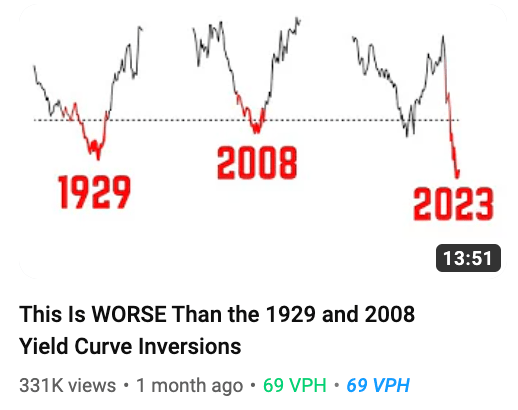 1929

2008

2023

13:51

This Is WORSE Than the 1929 and 2008 Yield Curve Inversions

331K views • 1 month ago • 69 VPH • 69 VPH